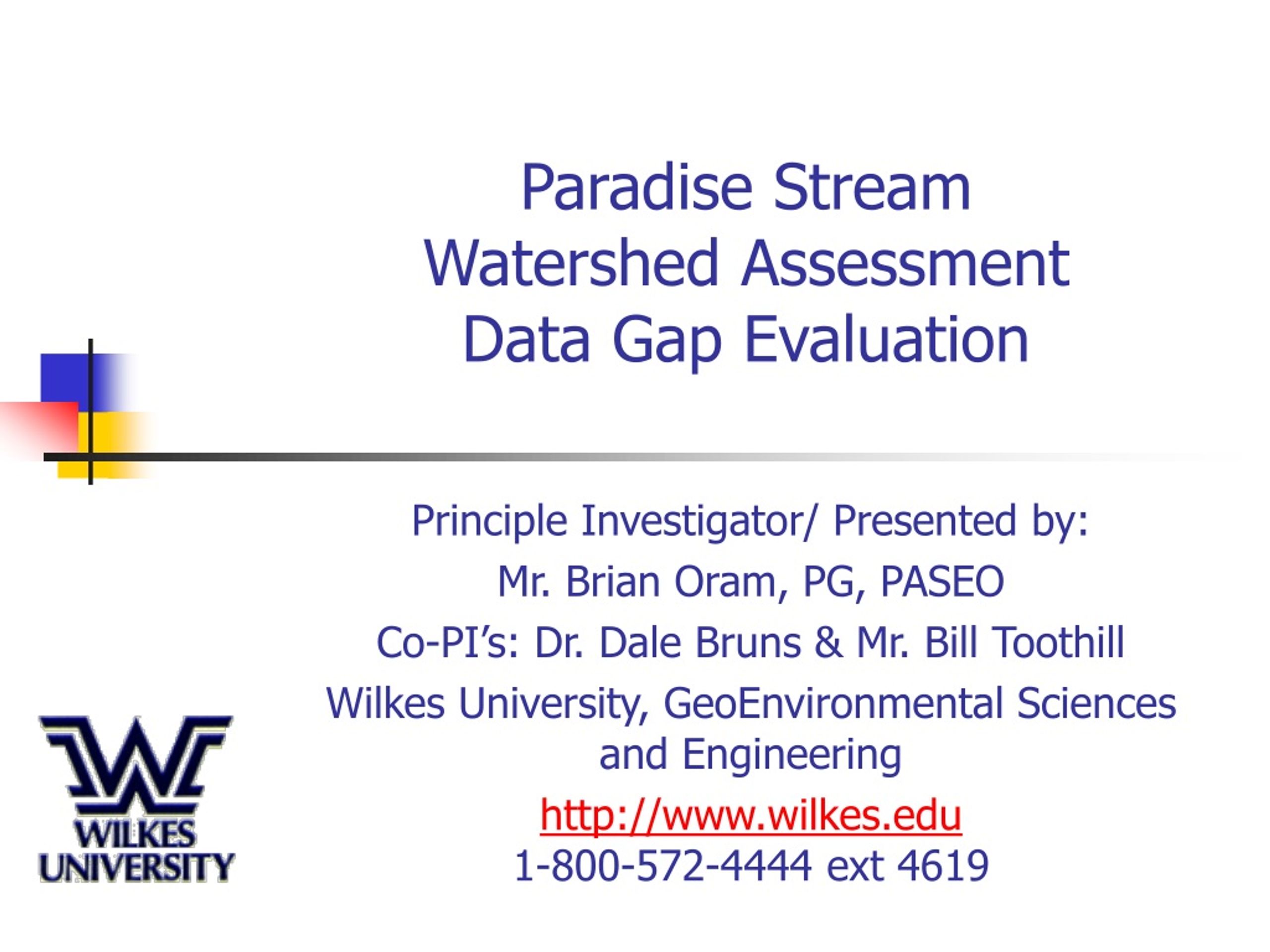 Paradise Stream Watershed Assessment Data Gap Evaluation

Principle Investigator/ Presented by:

Mr. Brian Oram, PG, PASEO

Co-PI's: Dr. Dale Bruns & Mr. Bill Toothill

Wilkes University, GeoEnvironmental Sciences and Engineering

http://www.wilkes.edu
1-800-572-4444 ext 4619

WILKES UNIVERSITY